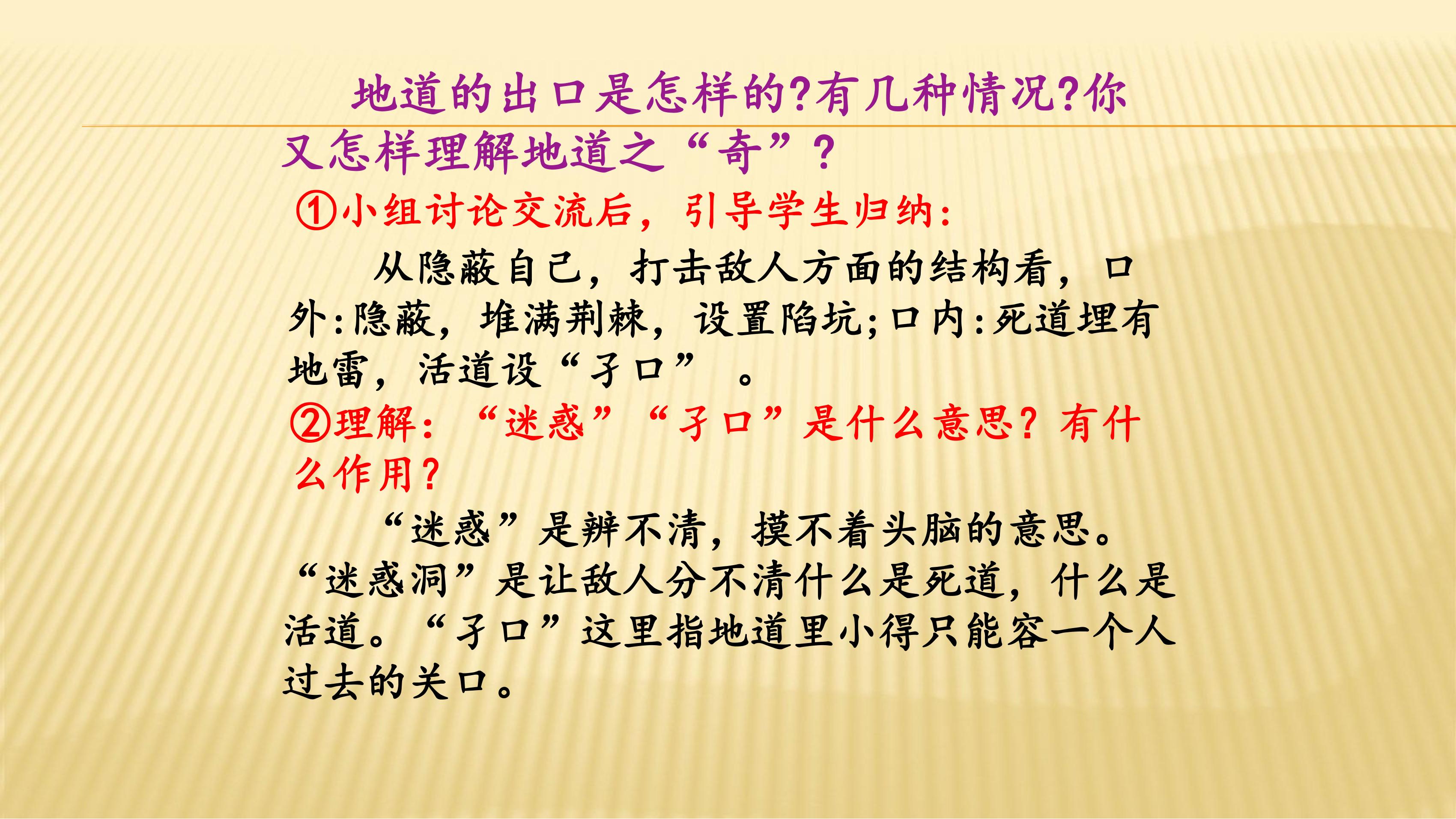 地道的出口是怎样的?有几种情况?你又怎样理解地道之“奇”?

①小组讨论交流后，引导学生归纳：

从隐蔽自己，打击敌人方面的结构看，口外:隐蔽，堆满荆棘，设置陷坑;口内:死道埋有地雷，活道设“孑口”。

②理解：“迷惑”“孑口”是什么意思？有什么作用?

“迷惑”是辨不清，摸不着头脑的意思。“迷惑洞”是让敌人分不清什么是死道，什么是活道。“孑口”这里指地道里小得只能容一个人过去的关口。